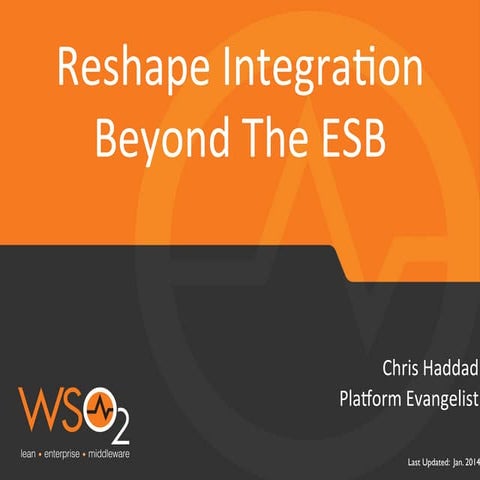 Reshape Integration Beyond The ESB

Chris Haddad
Platform Evangelist

WSO2
lean • enterprise • middleware

Last Updated: Jan. 2014